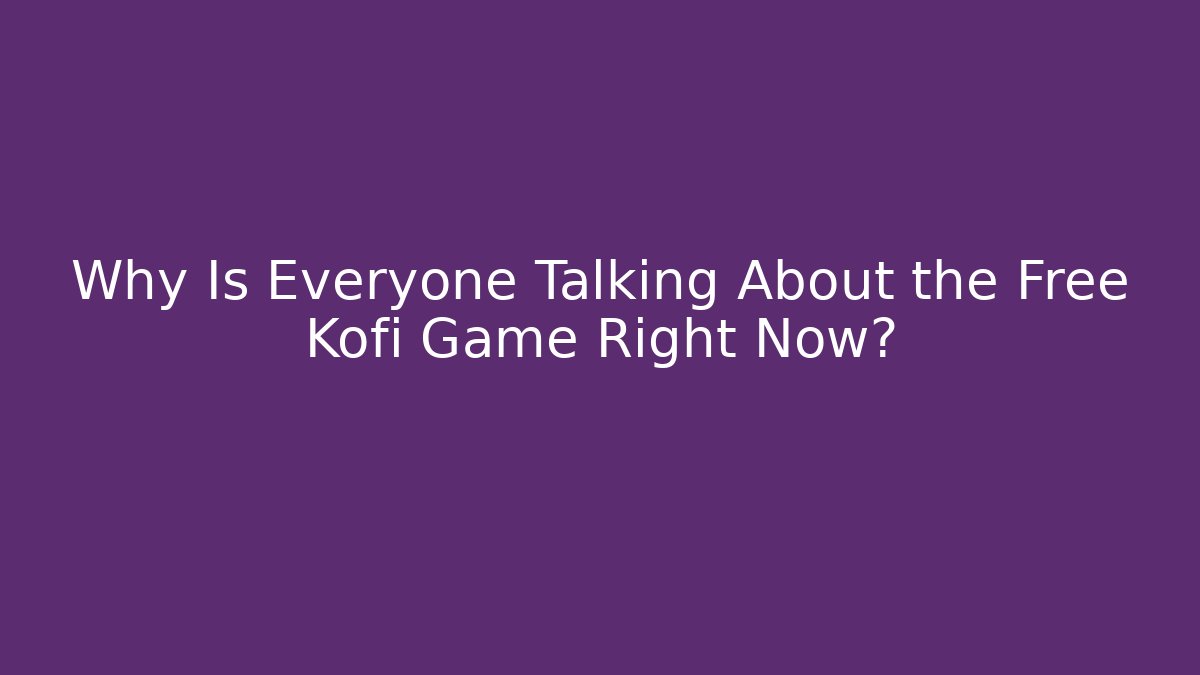 Why Is Everyone Talking About the Free Kofi Game Right Now?